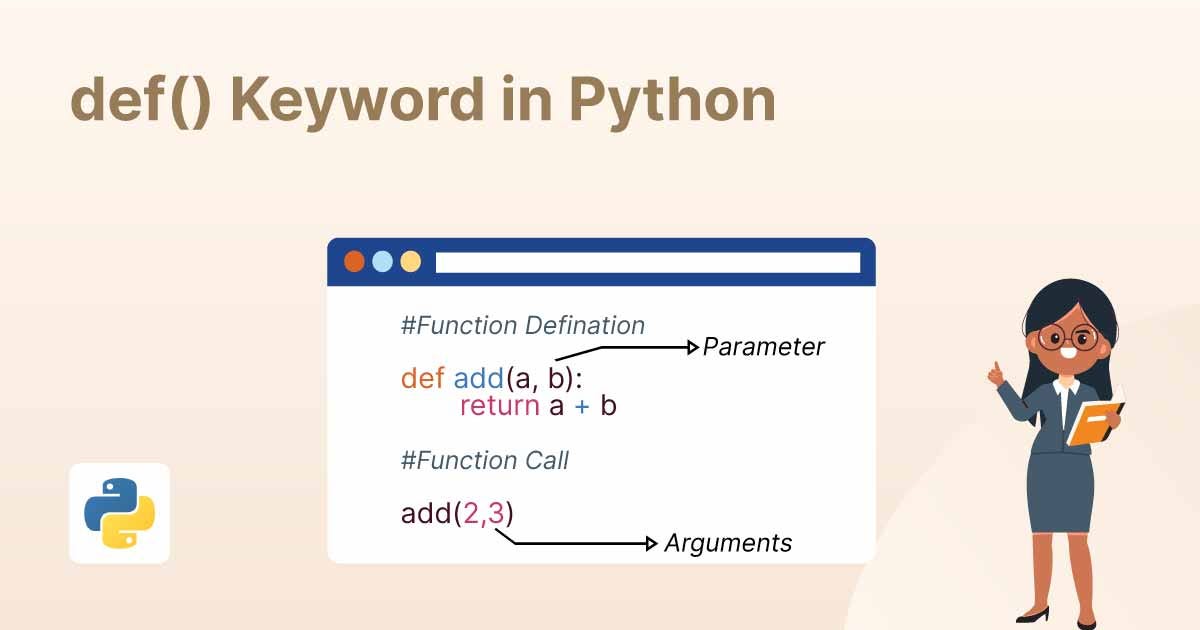 def() Keyword in Python

#Function Defination

Parameter

def add(a, b):
    return a + b

#Function Call

add(2,3)

Arguments